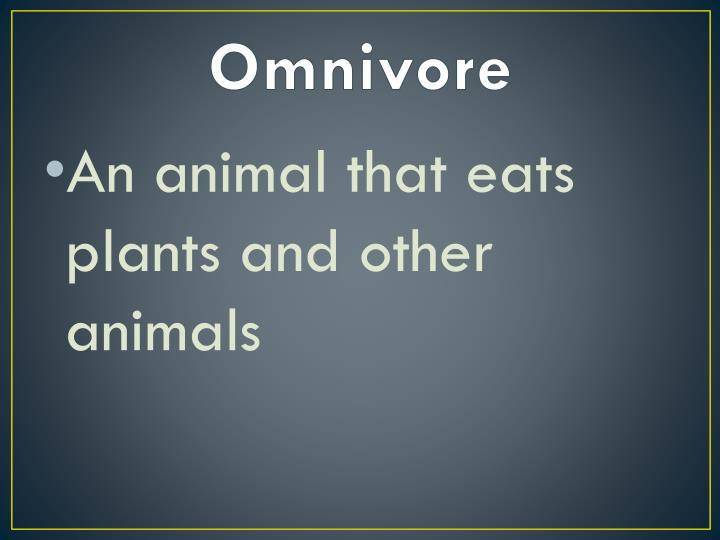 Omnivore

•An animal that eats plants and other animals